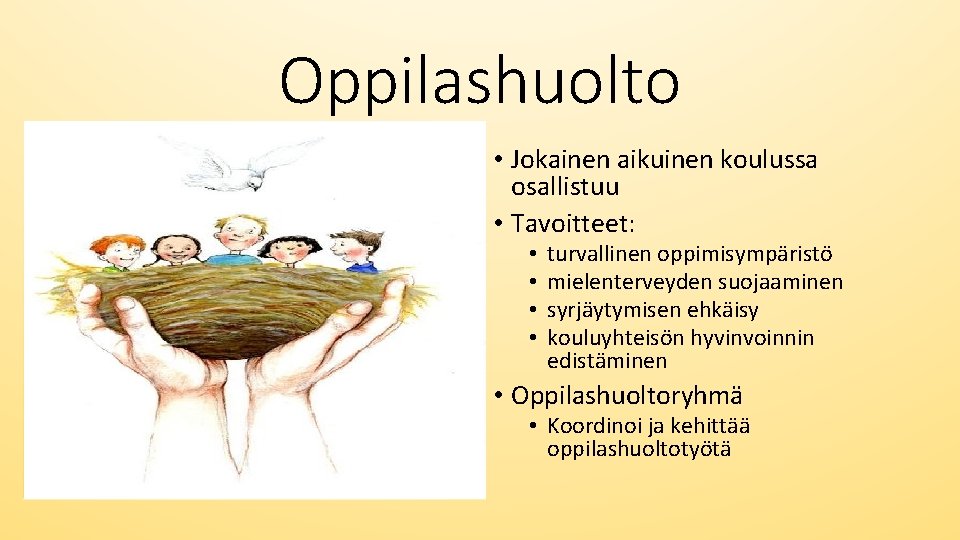 Oppilashuolto

• Jokainen aikuinen koulussa osallistuu
• Tavoitteet:
  • turvallinen oppimisympäristö
  • mielenterveyden suojaaminen
  • syrjäytymisen ehkäisy
  • kouluyhteisön hyvinvoinnin edistäminen
• Oppilashuoltoryhmä
  • Koordinoi ja kehittää oppilashuoltotyötä